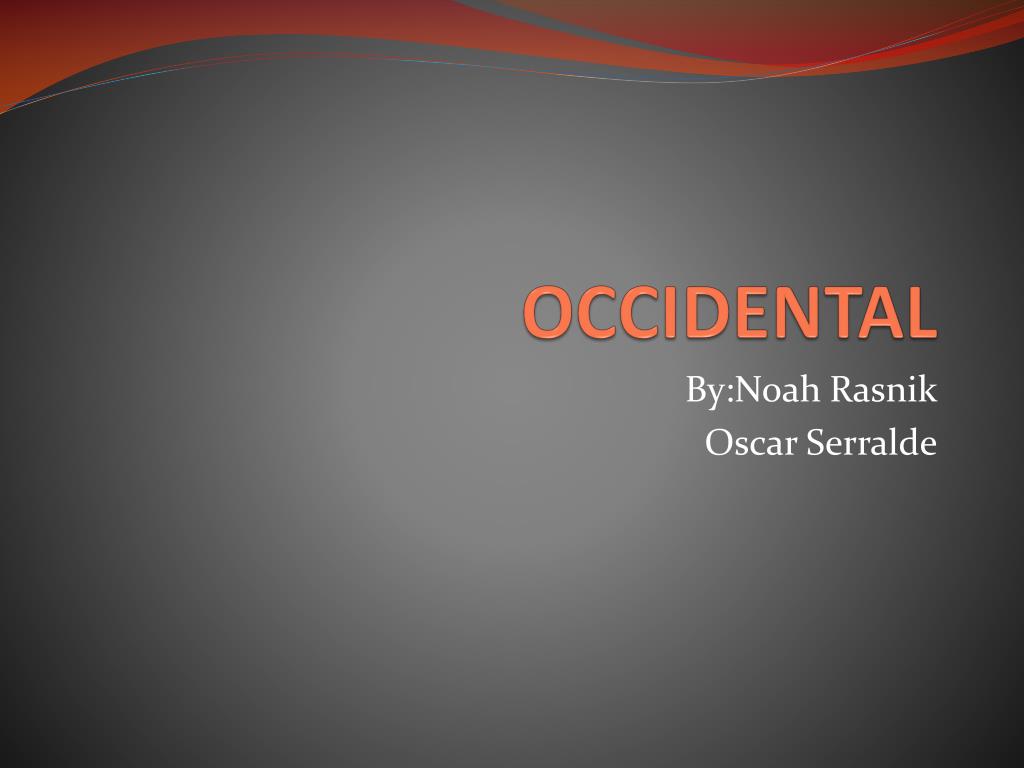 OCCIDENTAL

By:Noah Rasnik
Oscar Serralde